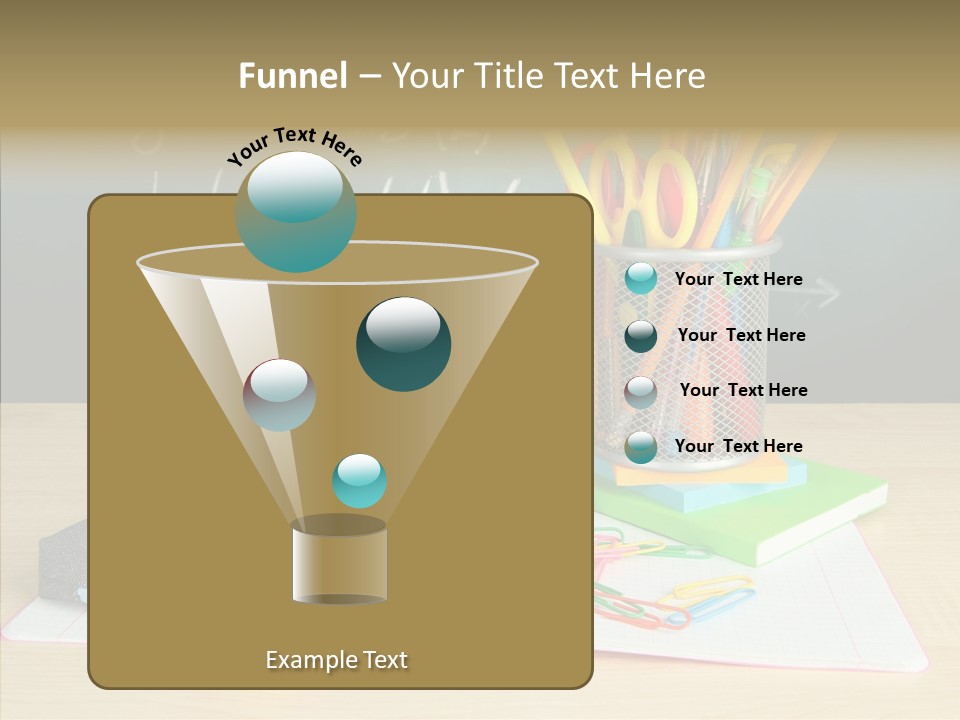 Funnel – Your Title Text Here

Your Text Here

Your Text Here

Your Text Here

Your Text Here

Your Text Here

Example Text